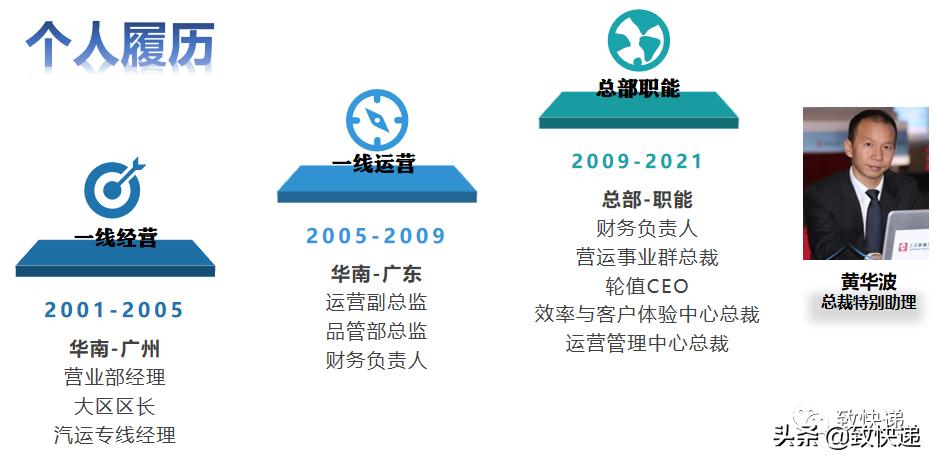 个人履历

一线经营
2001-2005
华南-广州
营业部经理
大区区长
汽运专线经理

一线运营
2005-2009
华南-广东
运营副总监
品管部总监
财务负责人

总部职能
2009-2021
总部-职能
财务负责人
营运事业群总裁
轮值CEO
效率与客户体验中心总裁
运营管理中心总裁

黄华波
总裁特别助理

致快递
头条 @致快递